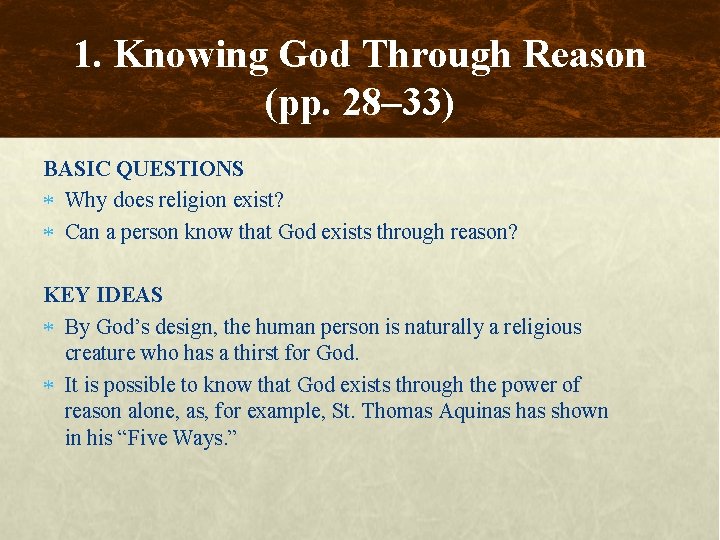 1. Knowing God Through Reason (pp. 28–33)

BASIC QUESTIONS

* Why does religion exist?
* Can a person know that God exists through reason?

KEY IDEAS

* By God's design, the human person is naturally a religious creature who has a thirst for God.
* It is possible to know that God exists through the power of reason alone, as, for example, St. Thomas Aquinas has shown in his "Five Ways."